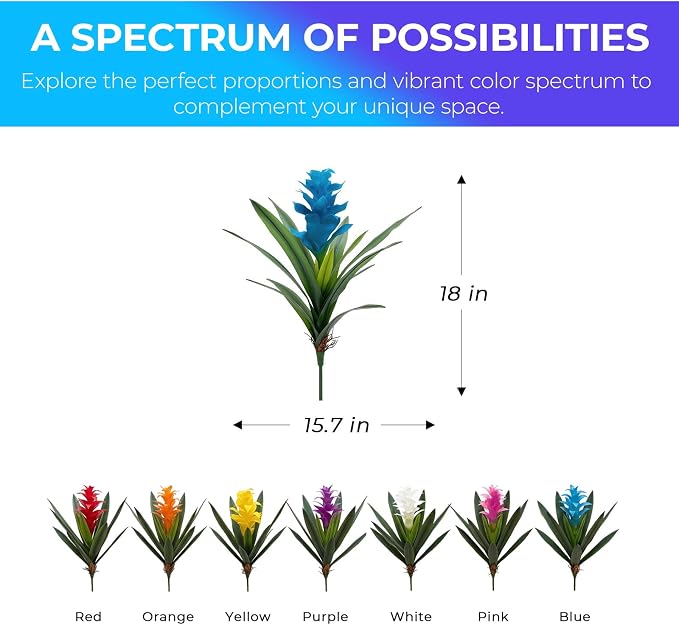 A SPECTRUM OF POSSIBILITIES

Explore the perfect proportions and vibrant color spectrum to complement your unique space.

18 in

15.7 in

Red Orange Yellow Purple White Pink Blue